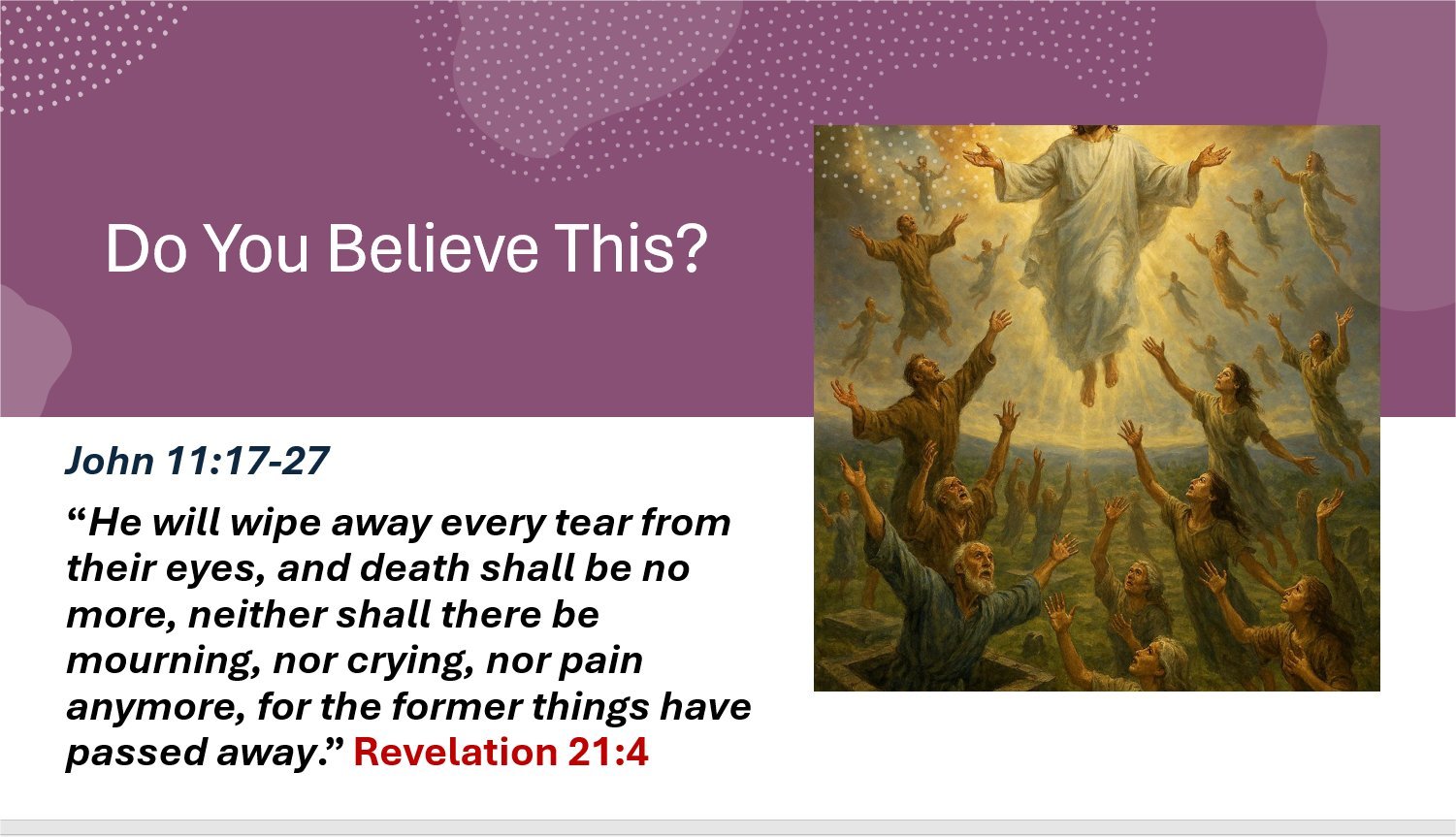 Do You Believe This?

John 11:17-27

“He will wipe away every tear from their eyes, and death shall be no more, neither shall there be mourning, nor crying, nor pain anymore, for the former things have passed away.” Revelation 21:4